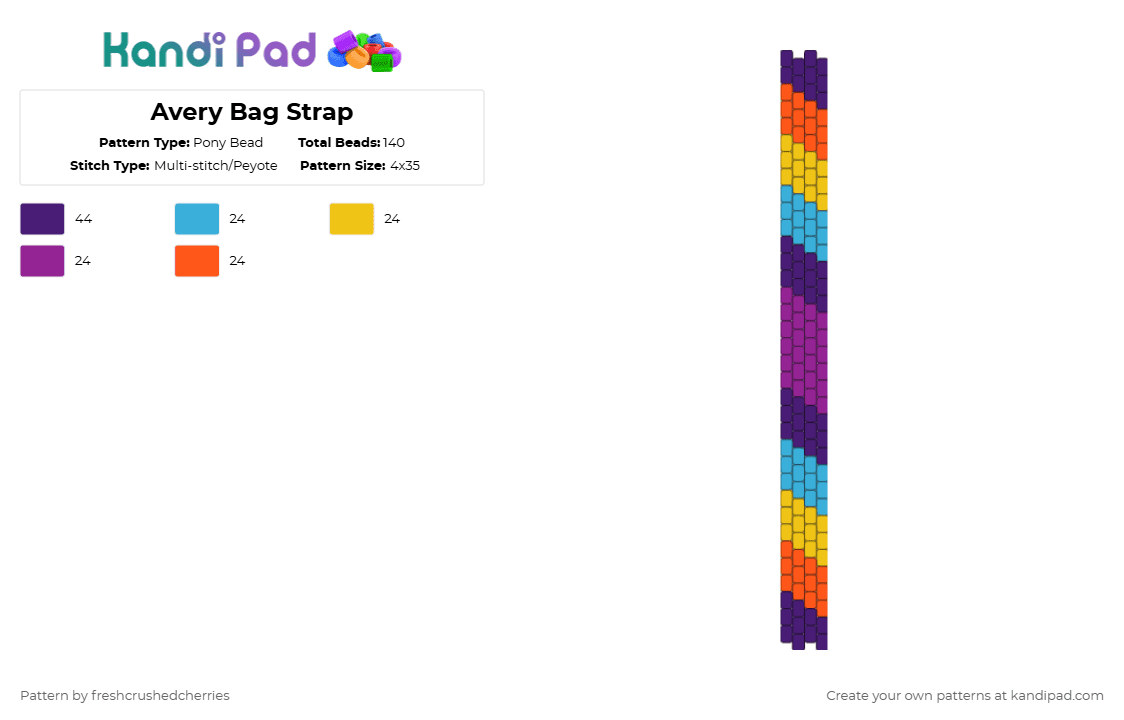 Kandi Pad

Avery Bag Strap

Pattern Type: Pony Bead Total Beads: 140
Stitch Type: Multi-stitch/Peyote Pattern Size: 4x35

44
24
24
24
24

Pattern by freshcrushedcherries

Create your own patterns at kandipad.com